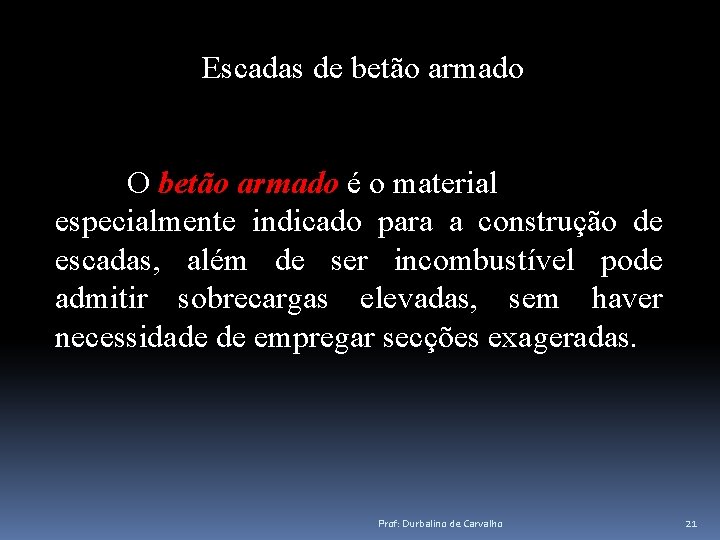 Escadas de betão armado

O betão armado é o material especialmente indicado para a construção de escadas, além de ser incombustível pode admitir sobrecargas elevadas, sem haver necessidade de empregar secções exageradas.

Prof: Durbalino de Carvalho

21